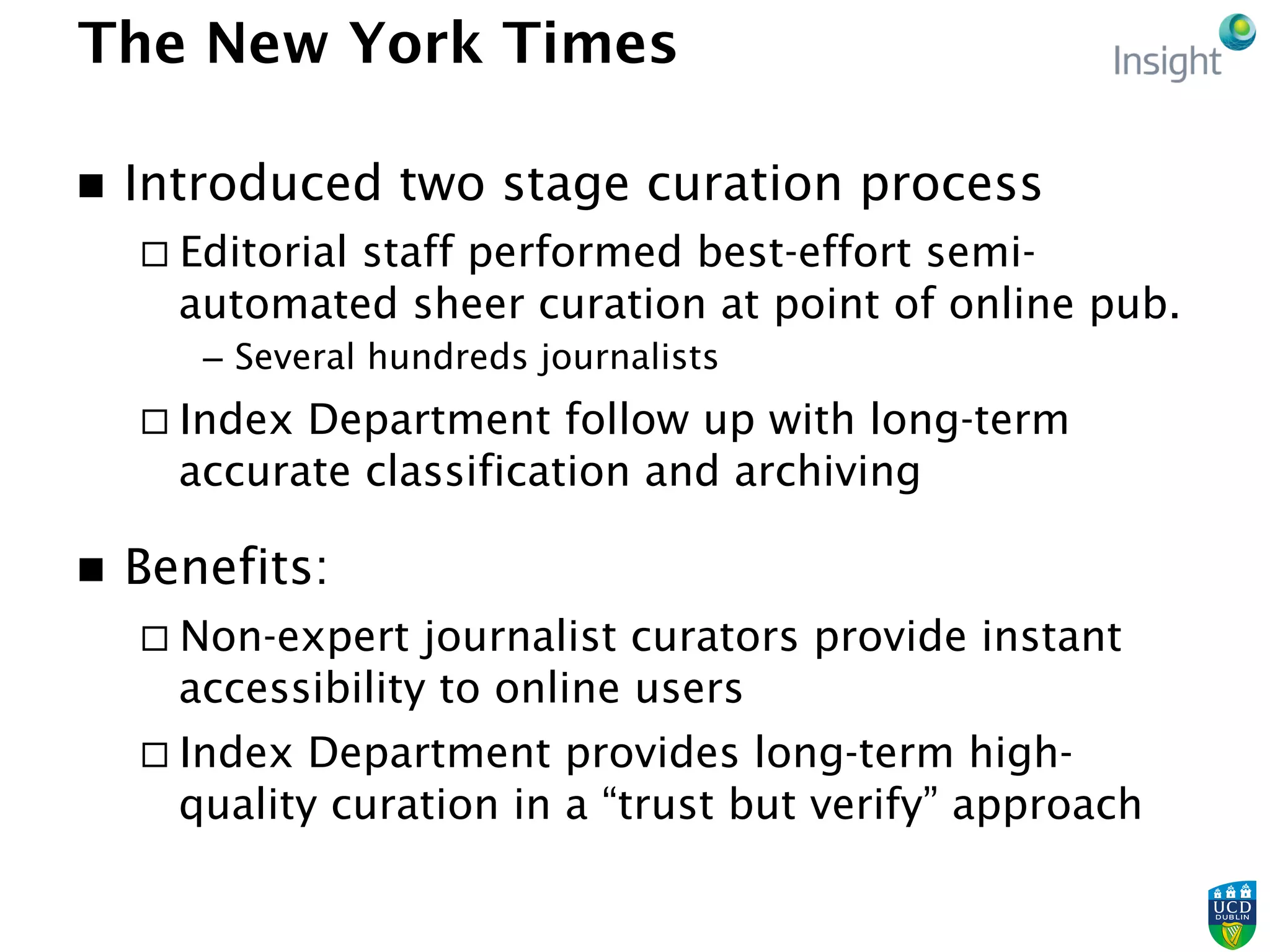 The New York Times

Insight

■ Introduced two stage curation process

□ Editorial staff performed best-effort semi-automated sheer curation at point of online pub.

– Several hundreds journalists

□ Index Department follow up with long-term accurate classification and archiving

■ Benefits:

□ Non-expert journalist curators provide instant accessibility to online users

□ Index Department provides long-term high-quality curation in a “trust but verify” approach

UCD DUBLIN